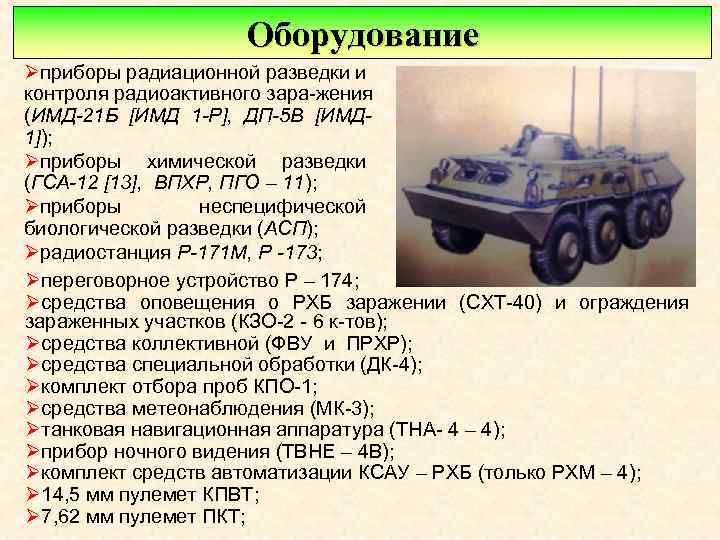 Оборудование

➢приборы радиационной разведки и контроля радиоактивного зара-жения (ИМД-21Б [ИМД 1-Р], ДП-5В [ИМД-1]);

➢приборы химической разведки (ГСА-12 [13], ВПХР, ПГО – 11);

➢приборы неспецифической биологической разведки (АСП);

➢радиостанция Р-171М, Р -173;

➢переговорное устройство Р – 174;

➢средства оповещения о РХБ заражении (СХТ-40) и ограждения зараженных участков (КЗО-2 - 6 к-тов);

➢средства коллективной (ФВУ и ПРХР);

➢средства специальной обработки (ДК-4);

➢комплект отбора проб КПО-1;

➢средства метеонаблюдения (МК-3);

➢танковая навигационная аппаратура (ТНА- 4 – 4);

➢прибор ночного видения (ТВНЕ – 4В);

➢комплект средств автоматизации КСАУ – РХБ (только РХМ – 4);

➢14,5 мм пулемет КПВТ;

➢7,62 мм пулемет ПКТ;